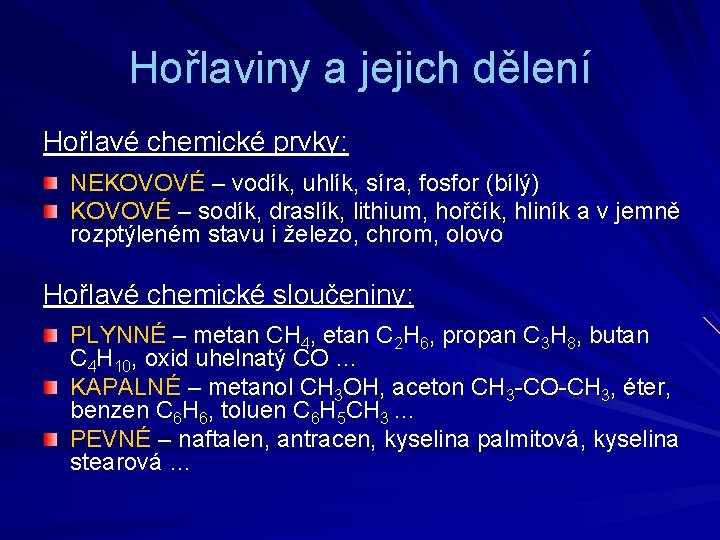 Hořlaviny a jejich dělení

Hořlavé chemické prvky:

NEKOVOVÉ – vodík, uhlík, síra, fosfor (bílý)
KOVOVÉ – sodík, draslík, lithium, hořčík, hliník a v jemně rozptýleném stavu i železo, chrom, olovo

Hořlavé chemické sloučeniny:

PLYNNÉ – metan $CH_4$, etan $C_2H_6$, propan $C_3H_8$, butan $C_4H_{10}$, oxid uhelnatý CO …
KAPALNÉ – metanol $CH_3OH$, aceton $CH_3$-CO-$CH_3$, éter, benzen $C_6H_6$, toluen $C_6H_5CH_3$ …
PEVNÉ – naftalen, antracen, kyselina palmitová, kyselina stearová …